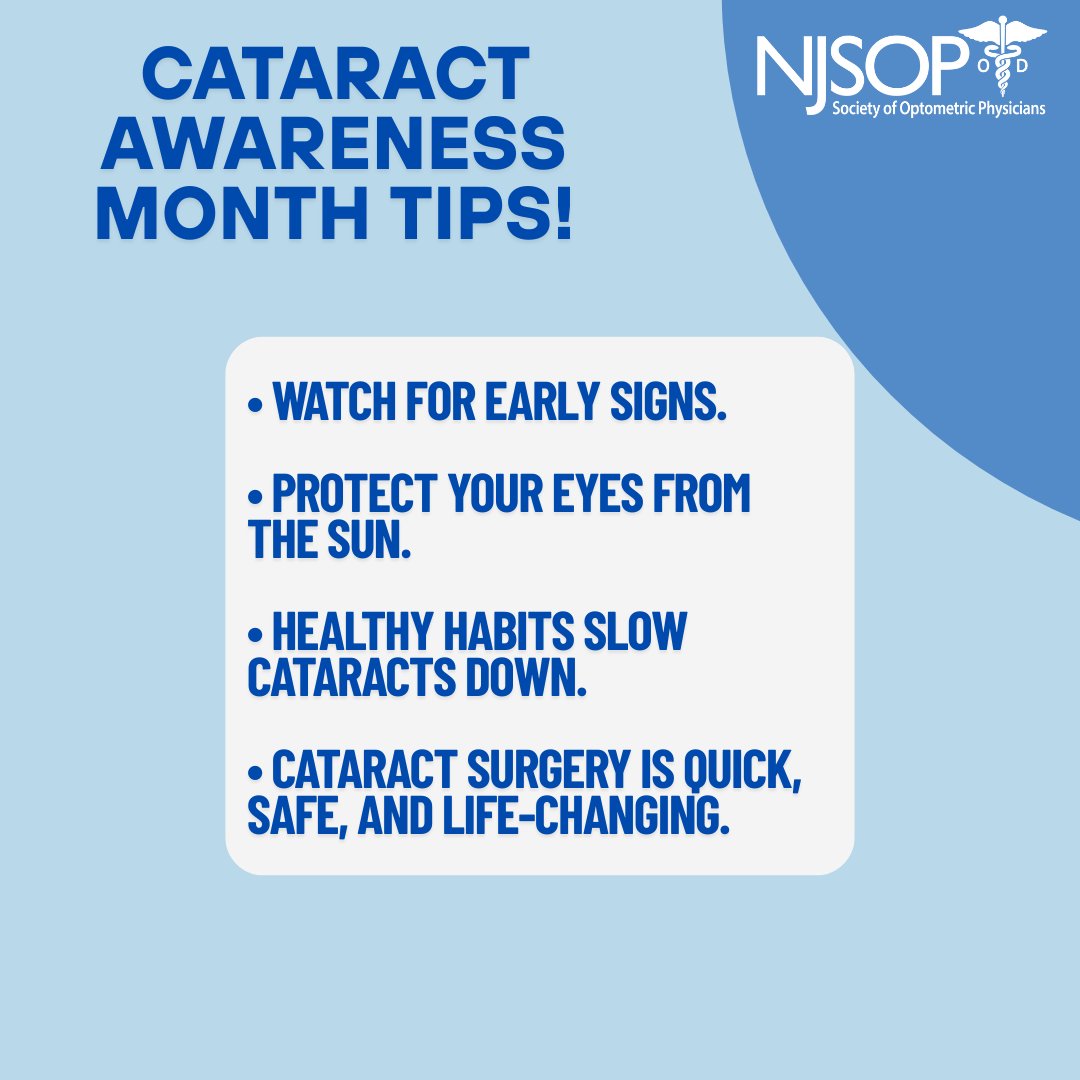 CATARACT AWARENESS MONTH TIPS!

NJSOP O D
Society of Optometric Physicians

• WATCH FOR EARLY SIGNS.

• PROTECT YOUR EYES FROM THE SUN.

• HEALTHY HABITS SLOW CATARACTS DOWN.

• CATARACT SURGERY IS QUICK, SAFE, AND LIFE-CHANGING.